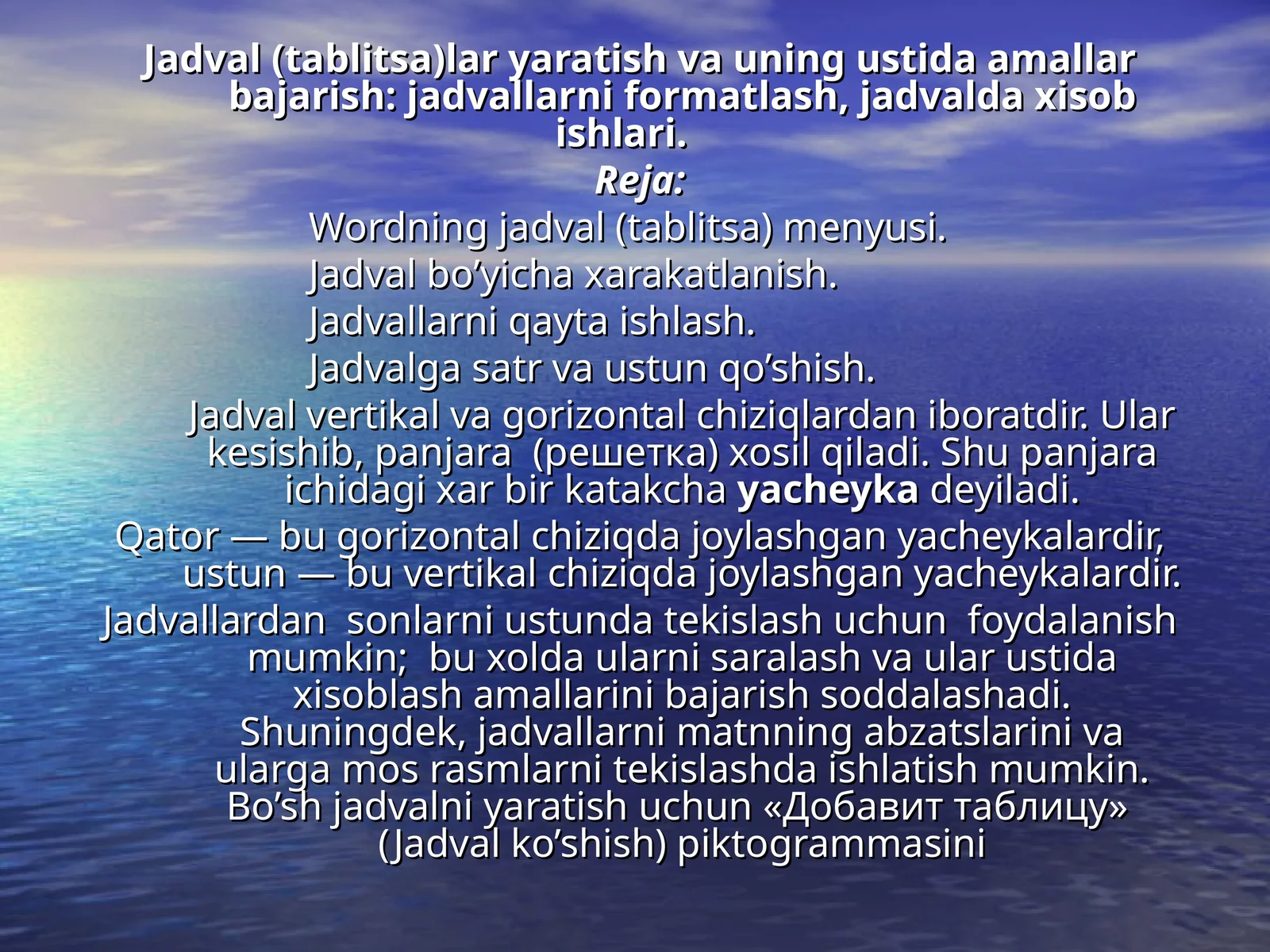 Jadval (tablitsa)lar yaratish va uning ustida amallar bajarish: jadvallarni formatlash, jadvalda xisob ishlari.

Reja:

Wordning jadval (tablitsa) menyusi.

Jadval bo’yicha xarakatlanish.

Jadvallarni qayta ishlash.

Jadvalga satr va ustun qo’shish.

Jadval vertikal va gorizontal chiziqlardan iboratdir. Ular kesishib, panjara (решетка) xosil qiladi. Shu panjara ichidagi xar bir katakcha yacheyka deyiladi.

Qator — bu gorizontal chiziqda joylashgan yacheykalardir, ustun — bu vertikal chiziqda joylashgan yacheykalardir.

Jadvallardan sonlarni ustunda tekislash uchun foydalanish mumkin; bu xolda ularni saralash va ular ustida xisoblash amallarini bajarish soddalashadi. Shuningdek, jadvallarni matnning abzatslarini va ularga mos rasmlarni tekislashda ishlatish mumkin. Bo’sh jadvalni yaratish uchun «Добавит таблицу» (Jadval ko’shish) piktogrammasini